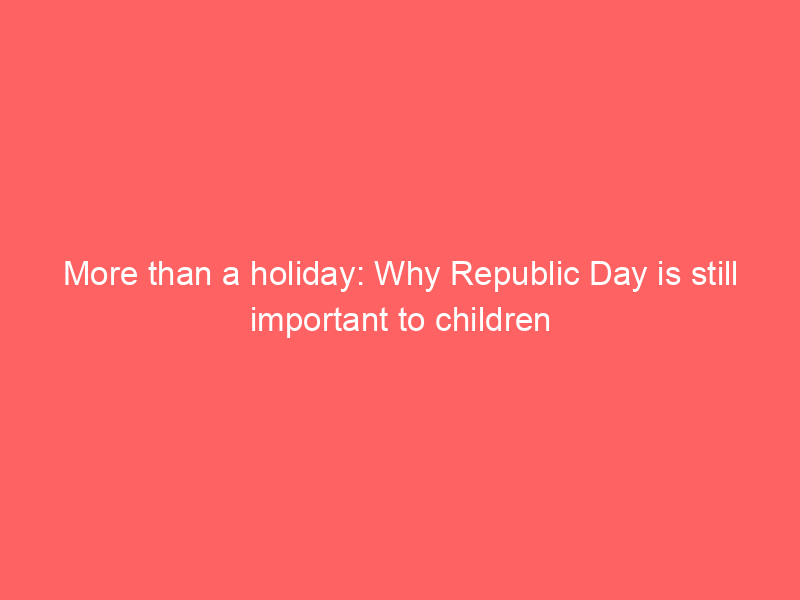 More than a holiday: Why Republic Day is still important to children